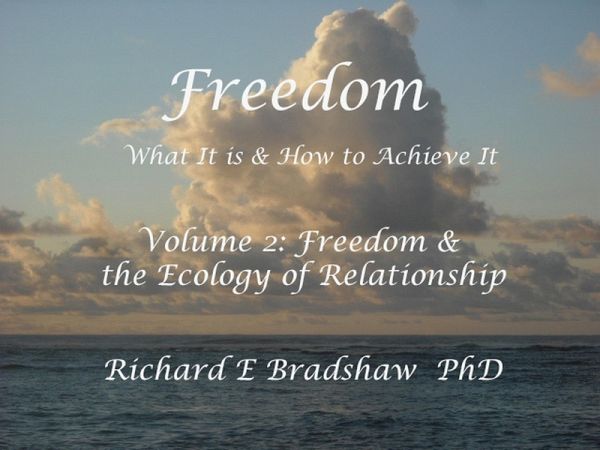 Freedom

What It is & How to Achieve It

Volume 2: Freedom & the Ecology of Relationship

Richard E Bradshaw PhD